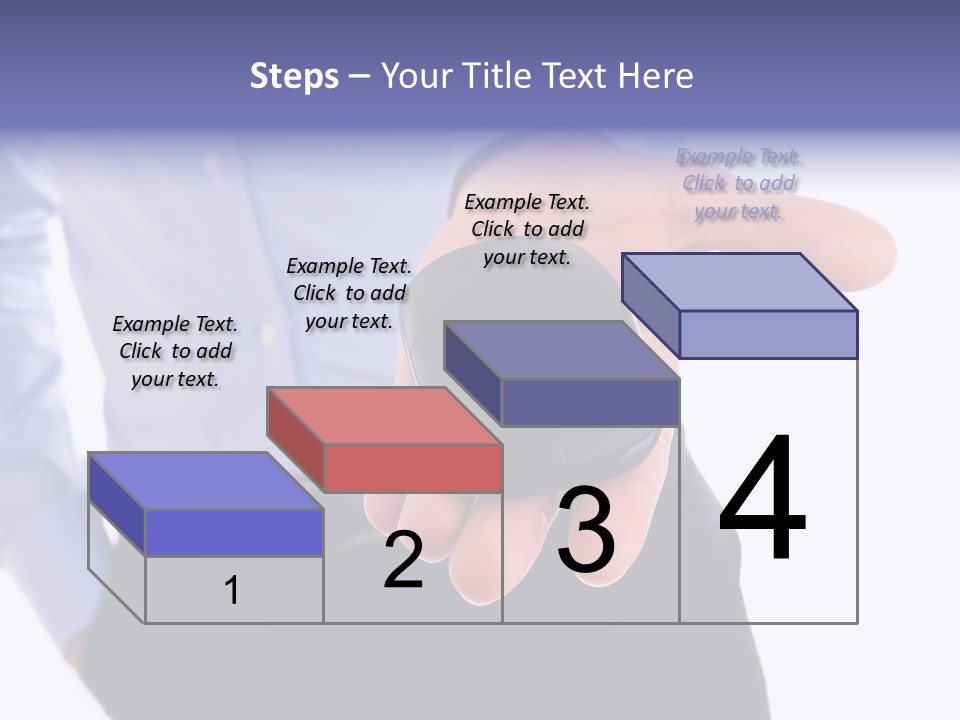 Steps – Your Title Text Here

Example Text. Click to add your text.

Example Text. Click to add your text.

Example Text. Click to add your text.

Example Text. Click to add your text.

1

2

3

4